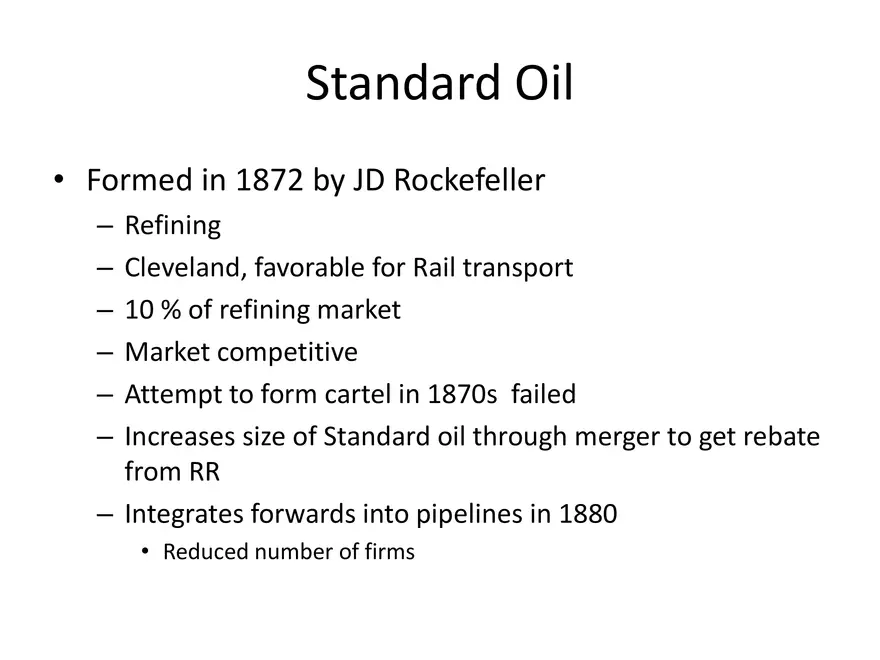 Standard Oil

• Formed in 1872 by JD Rockefeller
– Refining
– Cleveland, favorable for Rail transport
– 10 % of refining market
– Market competitive
– Attempt to form cartel in 1870s failed
– Increases size of Standard oil through merger to get rebate from RR
– Integrates forwards into pipelines in 1880
• Reduced number of firms